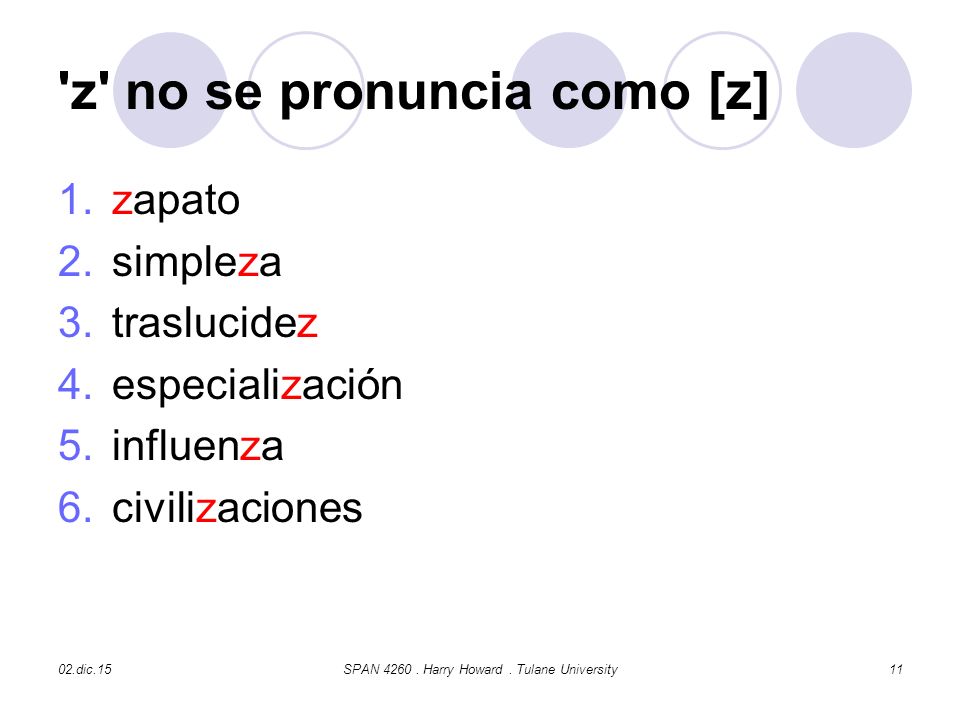 'z' no se pronuncia como [z]

1. zapato
2. simpleza
3. traslucidez
4. especialización
5. influenza
6. civilizaciones

02.dic.15

SPAN 4260 . Harry Howard . Tulane University

11